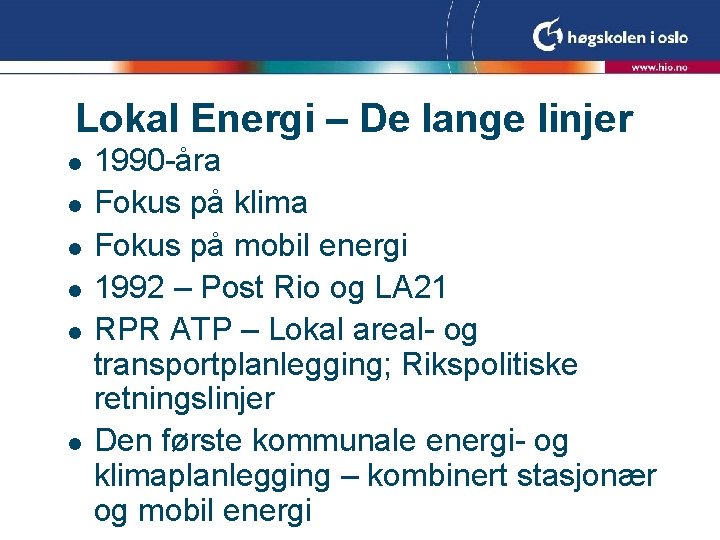 høgskolen i oslo

www.hio.no

Lokal Energi – De lange linjer

- 1990-åra
- Fokus på klima
- Fokus på mobil energi
- 1992 – Post Rio og LA21
- RPR ATP – Lokal areal- og transportplanlegging; Rikspolitiske retningslinjer
- Den første kommunale energi- og klimaplanlegging – kombinert stasjonær og mobil energi